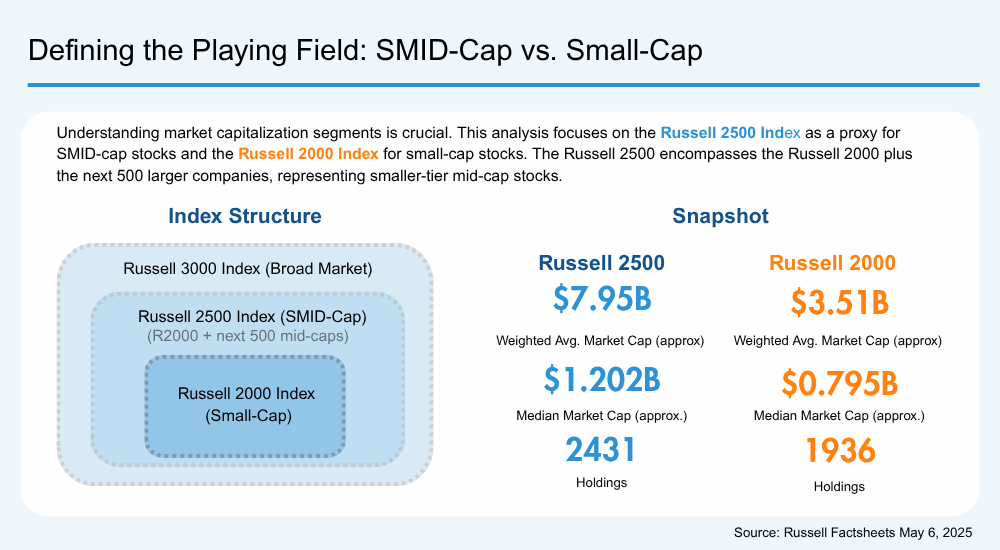 Defining the Playing Field: SMID-Cap vs. Small-Cap

Understanding market capitalization segments is crucial. This analysis focuses on the Russell 2500 Index as a proxy for SMID-cap stocks and the Russell 2000 Index for small-cap stocks. The Russell 2500 encompasses the Russell 2000 plus the next 500 larger companies, representing smaller-tier mid-cap stocks.

Index Structure

Russell 3000 Index (Broad Market)

Russell 2500 Index (SMID-Cap)
(R2000 + next 500 mid-caps)

Russell 2000 Index
(Small-Cap)

Snapshot

Russell 2500
$7.95B
Weighted Avg. Market Cap (approx)
$1.202B
Median Market Cap (approx.)
2431
Holdings

Russell 2000
$3.51B
Weighted Avg. Market Cap (approx)
$0.795B
Median Market Cap (approx.)
1936
Holdings

Source: Russell Factsheets May 6, 2025